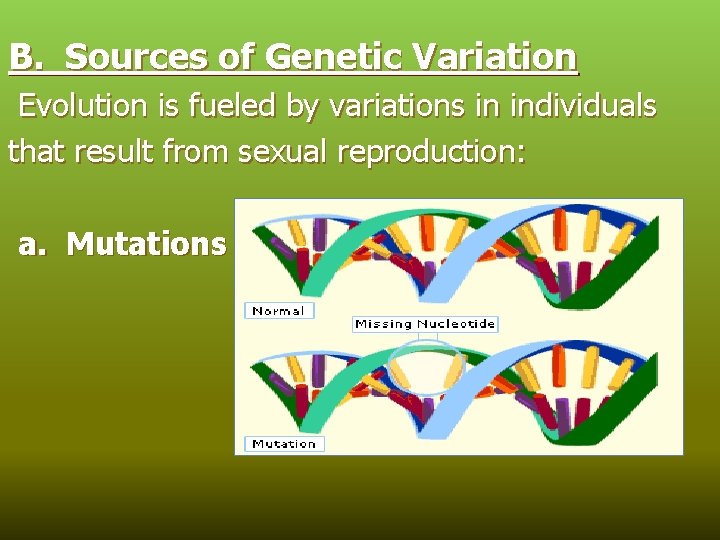 B. Sources of Genetic Variation

Evolution is fueled by variations in individuals that result from sexual reproduction:

a. Mutations

Normal

Missing Nucleotide

Mutation